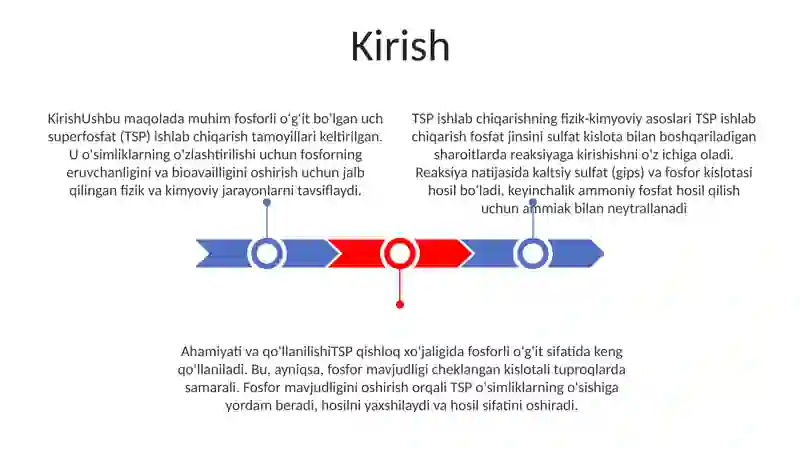 Kirish

KirishUshbu maqolada muhim fosforli o'g'it bo'lgan uch superfosfat (TSP) ishlab chiqarish tamoyillari keltirilgan. U o'simliklarning o'zlashtirilishi uchun fosforning eruvchanligini va bioavailligini oshirish uchun jalb qilingan fizik va kimyoviy jarayonlarni tavsiflaydi.

TSP ishlab chiqarishning fizik-kimyoviy asoslari TSP ishlab chiqarish fosfat jinsini sulfat kislota bilan boshqariladigan sharoitlarda reaksiyaga kirishishni o'z ichiga oladi. Reaksiya natijasida kaltsiy sulfat (gips) va fosfor kislotasi hosil bo'ladi, keyinchalik ammoniy fosfat hosil qilish uchun ammiak bilan neytrallanadi

Ahamiyati va qo'llanilishiTSP qishloq xo'jaligida fosforli o'g'it sifatida keng qo'llaniladi. Bu, ayniqsa, fosfor mavjudligi cheklangan kislotali tuproqlarda samarali. Fosfor mavjudligini oshirish orqali TSP o'simliklarning o'sishiga yordam beradi, hosilni yaxshilaydi va hosil sifatini oshiradi.